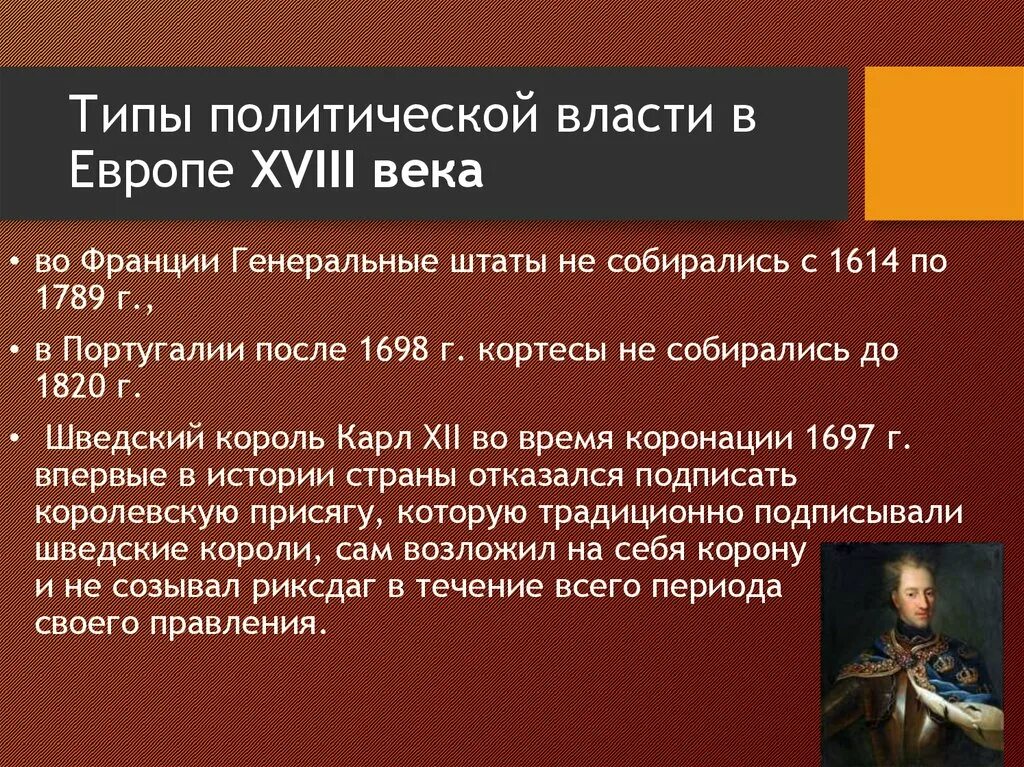 Типы политической власти в Европе XVIII века

• во Франции Генеральные штаты не собирались с 1614 по 1789 г.,

• в Португалии после 1698 г. кортесы не собирались до 1820 г.

• Шведский король Карл XII во время коронации 1697 г. впервые в истории страны отказался подписать королевскую присягу, которую традиционно подписывали шведские короли, сам возложил на себя корону и не созывал риксдаг в течение всего периода своего правления.